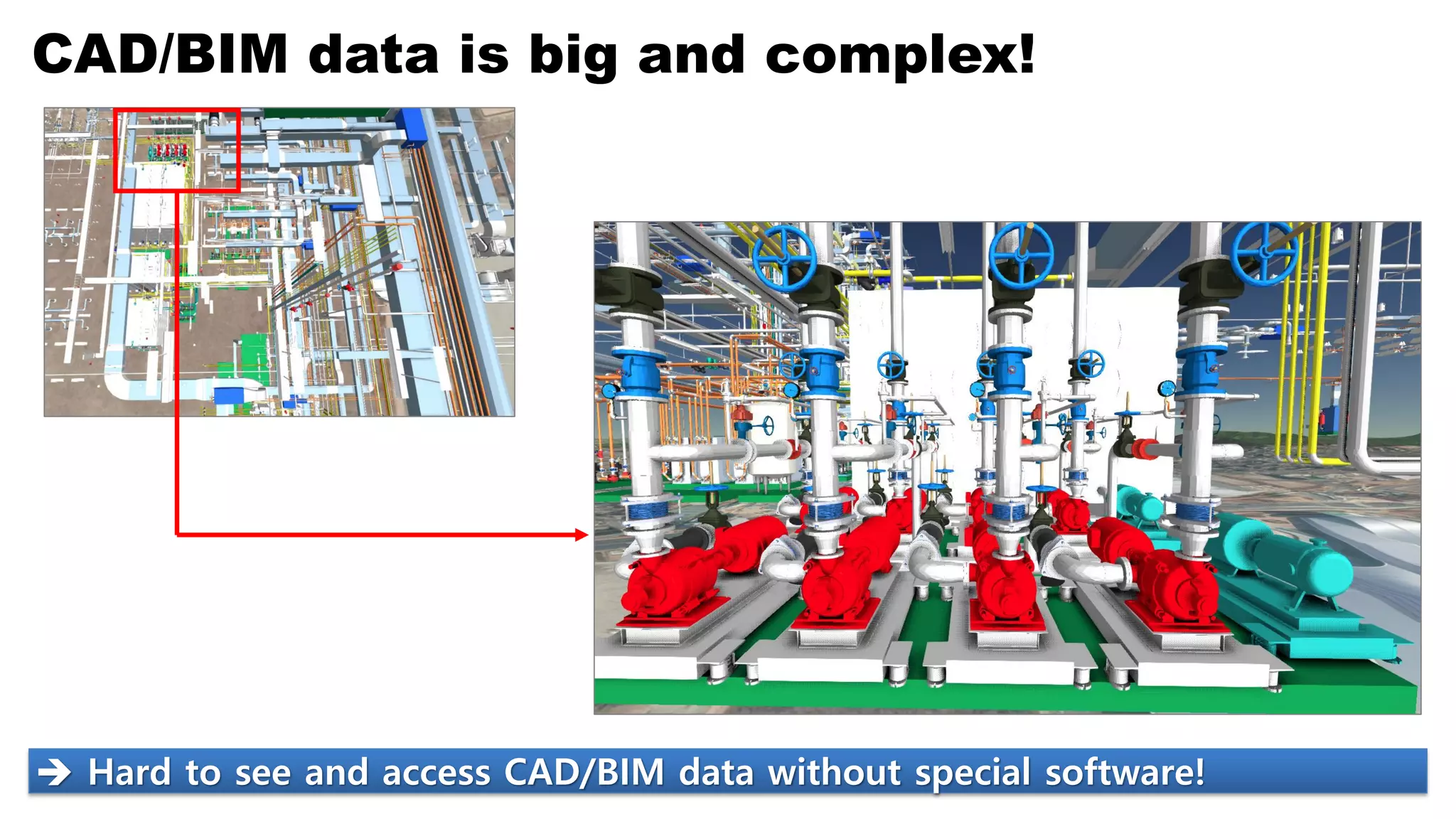 CAD/BIM data is big and complex!

→ Hard to see and access CAD/BIM data without special software!